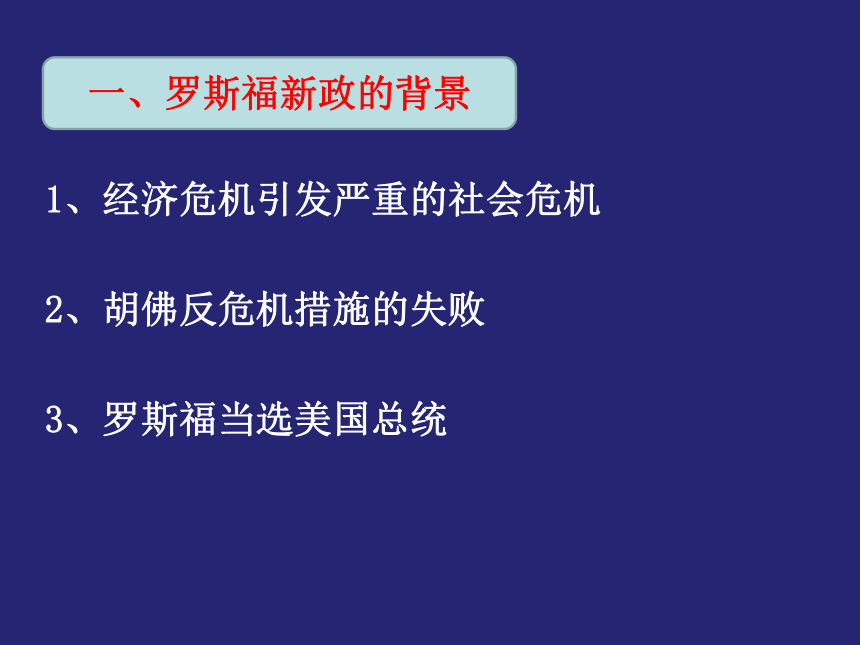 一、罗斯福新政的背景

1、经济危机引发严重的社会危机

2、胡佛反危机措施的失败

3、罗斯福当选美国总统